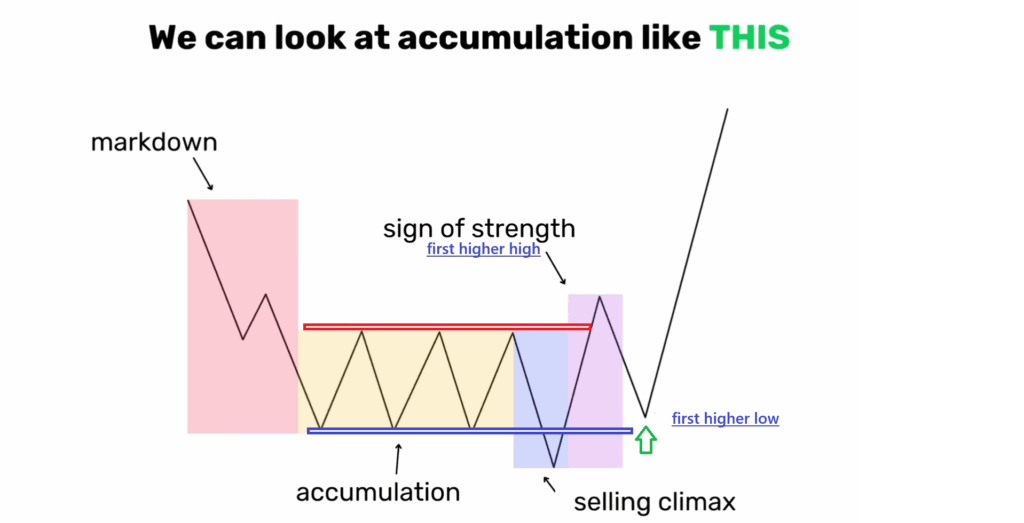 We can look at accumulation like THIS

markdown

sign of strength
first higher high

first higher low

accumulation

selling climax